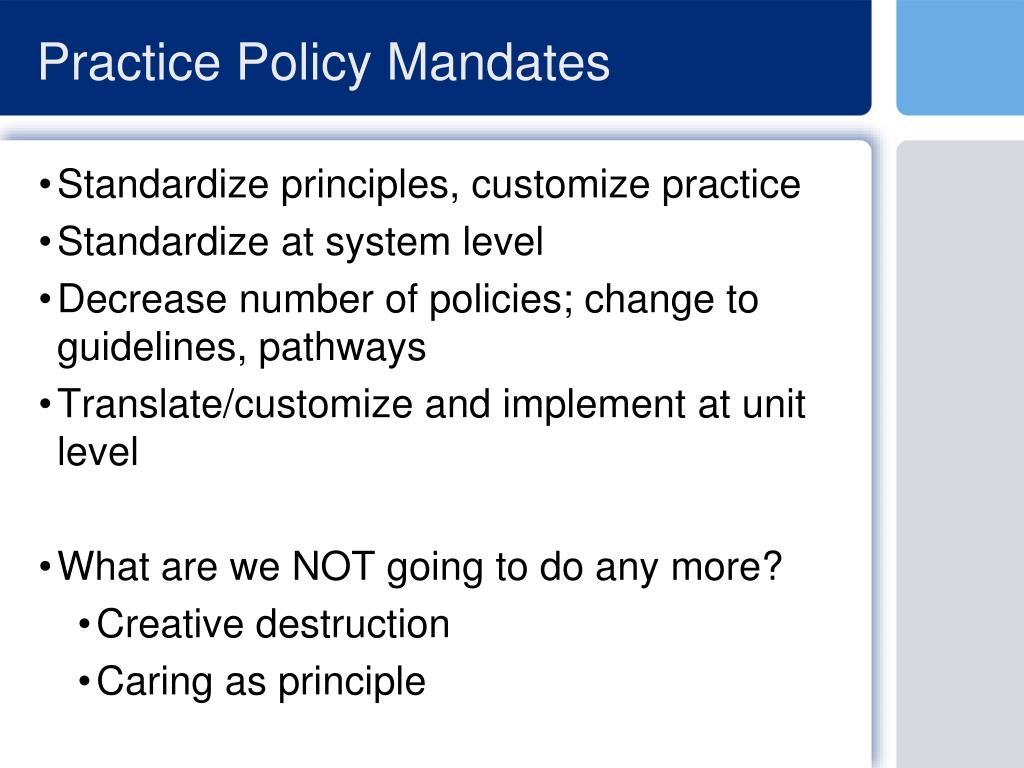 Practice Policy Mandates

• Standardize principles, customize practice
• Standardize at system level
• Decrease number of policies; change to guidelines, pathways
• Translate/customize and implement at unit level

• What are we NOT going to do any more?
  • Creative destruction
  • Caring as principle